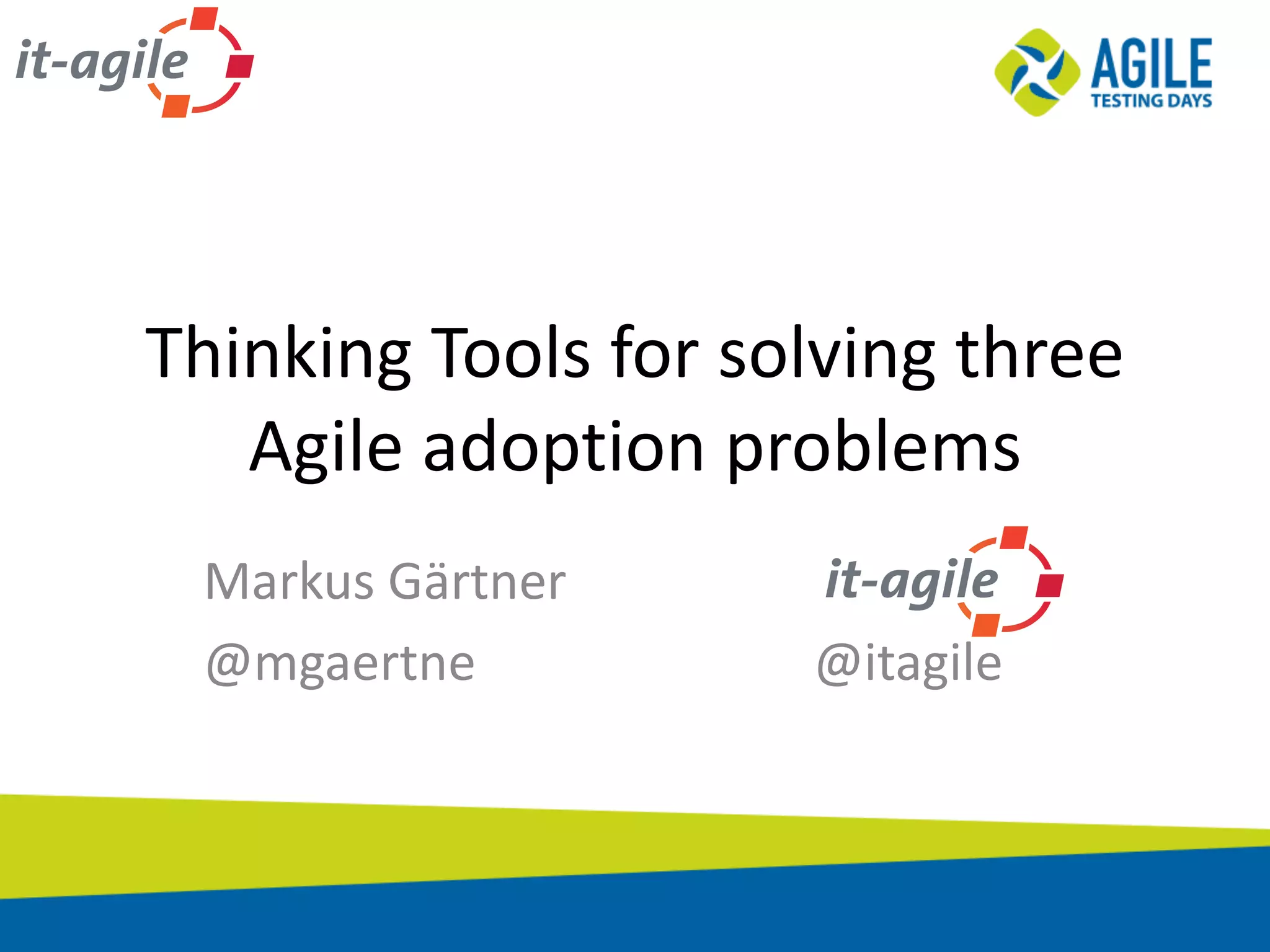 it-agile

AGILE TESTING DAYS

Thinking Tools for solving three Agile adoption problems

Markus Gärtner
@mgaertne

it-agile
@itagile